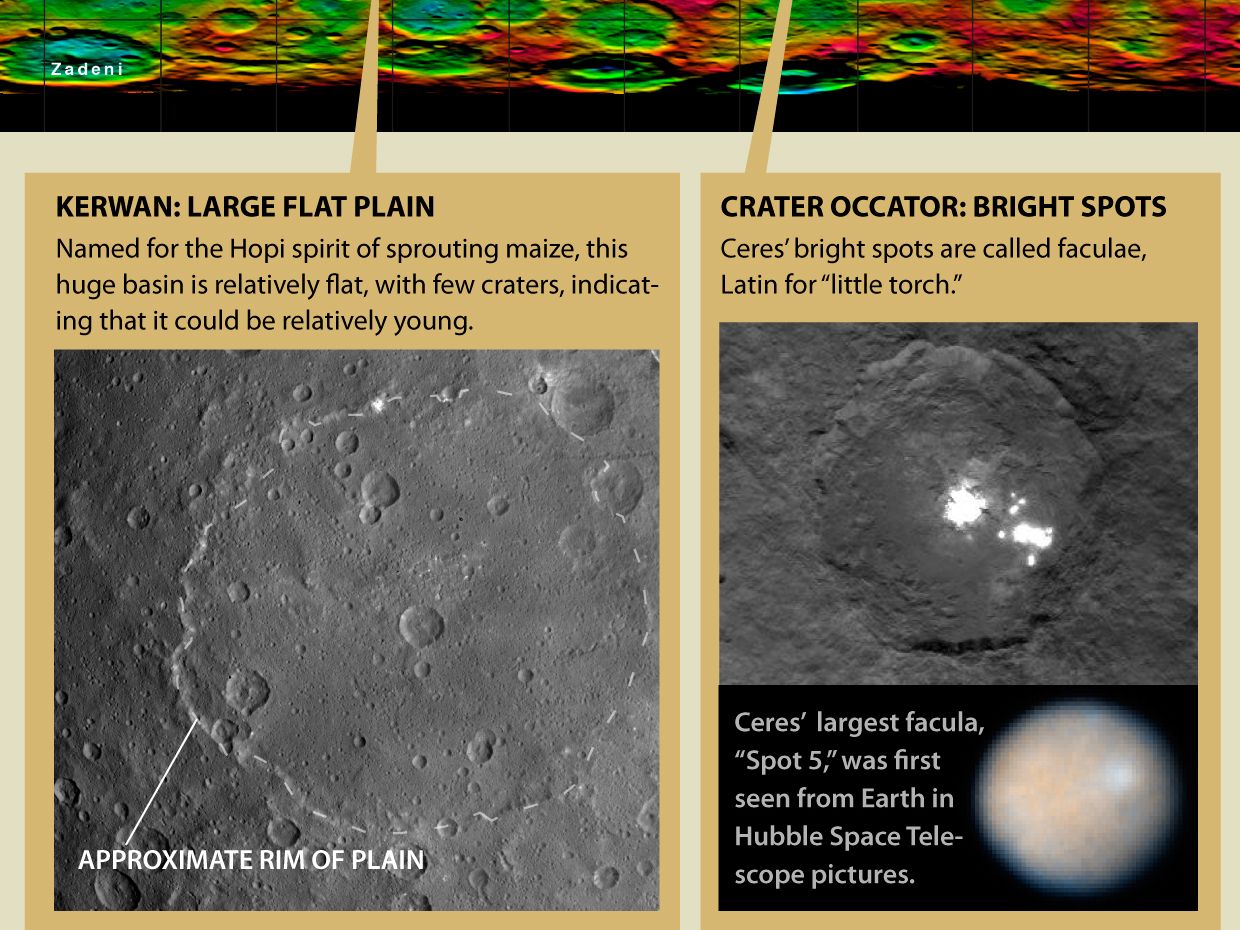 Zadeni

KERWAN: LARGE FLAT PLAIN

Named for the Hopi spirit of sprouting maize, this huge basin is relatively flat, with few craters, indicating that it could be relatively young.

APPROXIMATE RIM OF PLAIN

CRATER OCCATOR: BRIGHT SPOTS

Ceres' bright spots are called faculae, Latin for "little torch."

Ceres' largest facula, "Spot 5," was first seen from Earth in Hubble Space Telescope pictures.